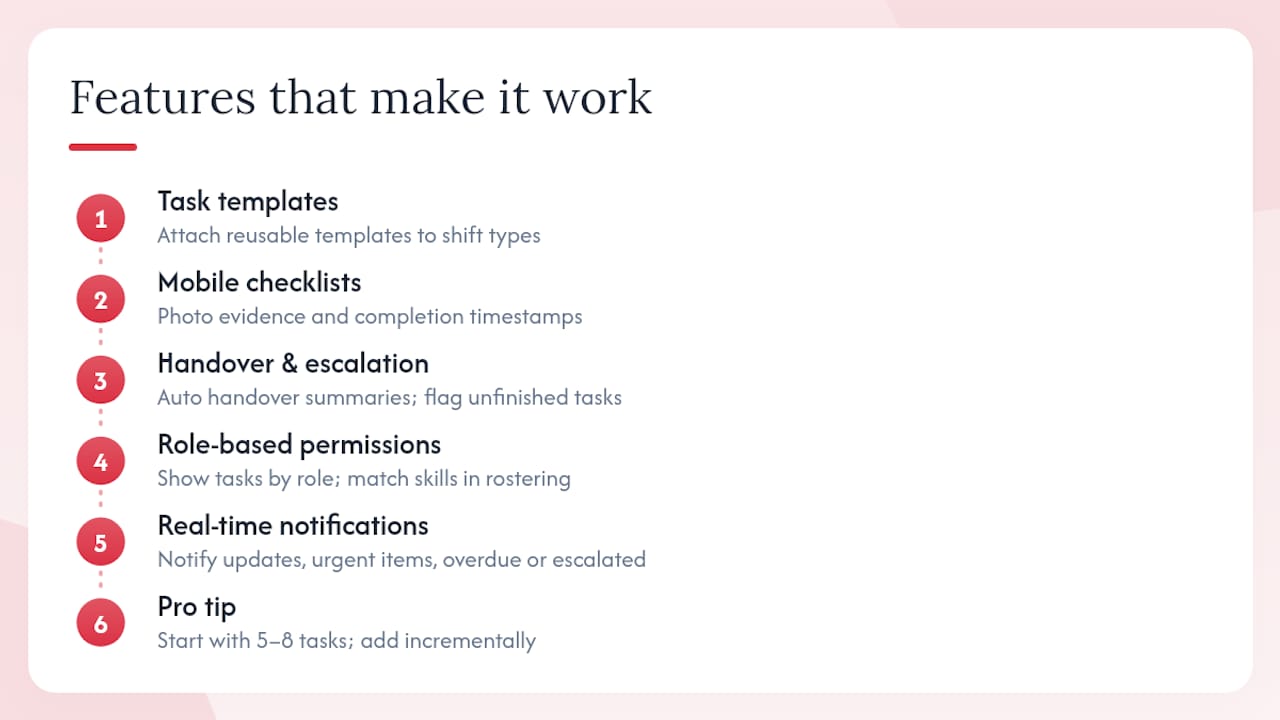 Features that make it work

1
Task templates
Attach reusable templates to shift types

2
Mobile checklists
Photo evidence and completion timestamps

3
Handover & escalation
Auto handover summaries; flag unfinished tasks

4
Role-based permissions
Show tasks by role; match skills in rostering

5
Real-time notifications
Notify updates, urgent items, overdue or escalated

6
Pro tip
Start with 5–8 tasks; add incrementally